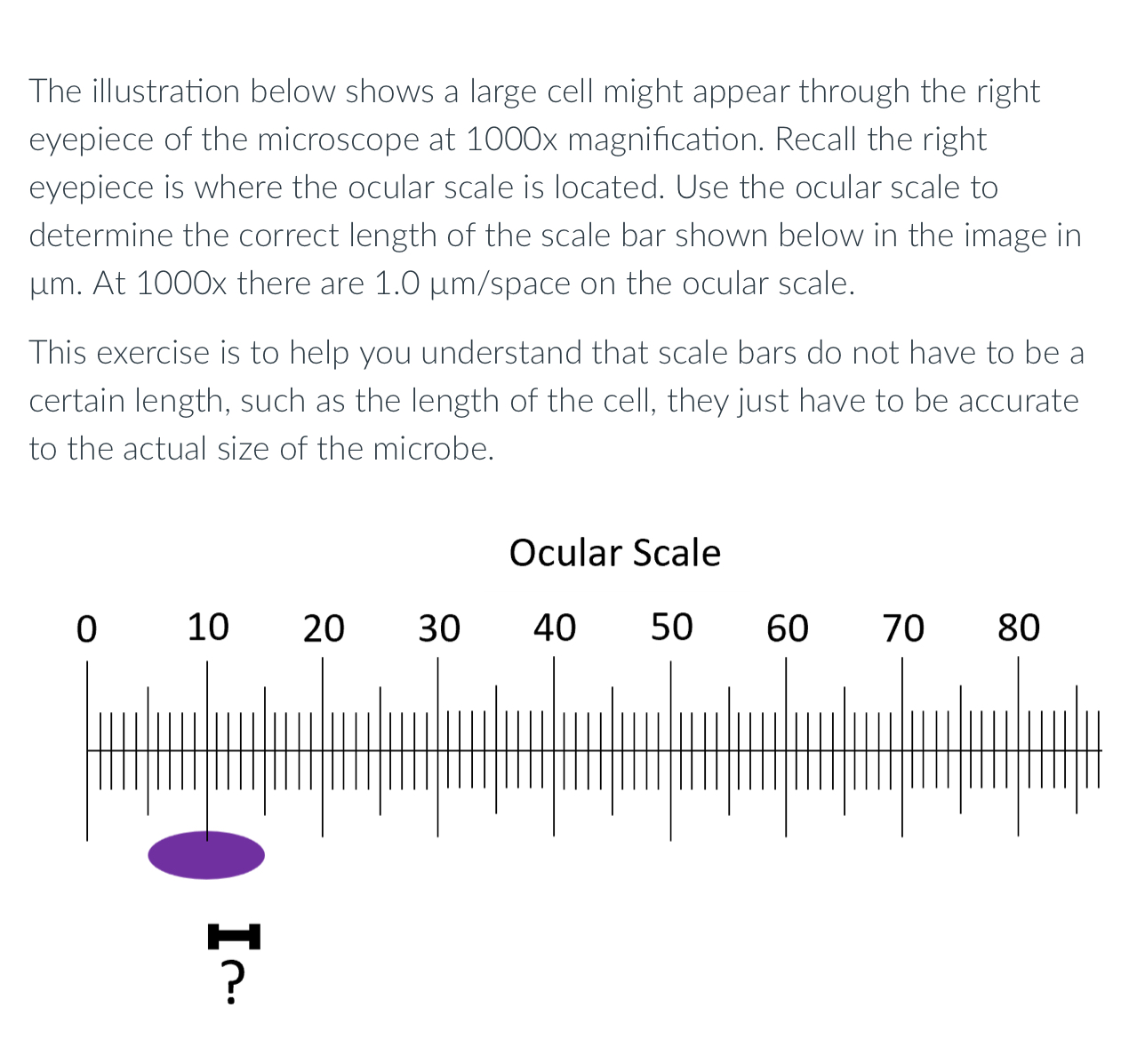 The illustration below shows a large cell might appear through the right eyepiece of the microscope at 1000x magnification. Recall the right eyepiece is where the ocular scale is located. Use the ocular scale to determine the correct length of the scale bar shown below in the image in µm. At 1000x there are 1.0 µm/space on the ocular scale.

This exercise is to help you understand that scale bars do not have to be a certain length, such as the length of the cell, they just have to be accurate to the actual size of the microbe.

Ocular Scale

0 10 20 30 40 50 60 70 80

?